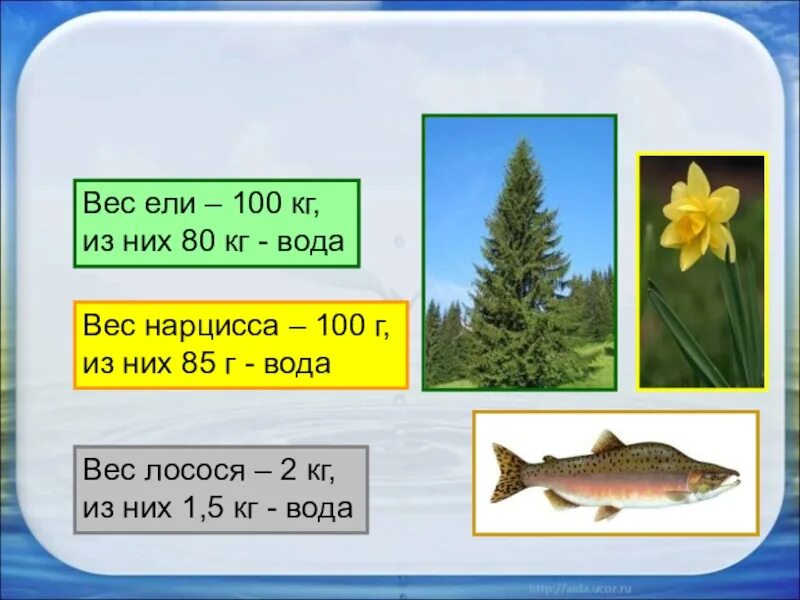 Вес ели – 100 кг, из них 80 кг - вода

Вес нарцисса – 100 г, из них 85 г - вода

Вес лосося – 2 кг, из них 1,5 кг - вода

http://aida.ucoz.ru